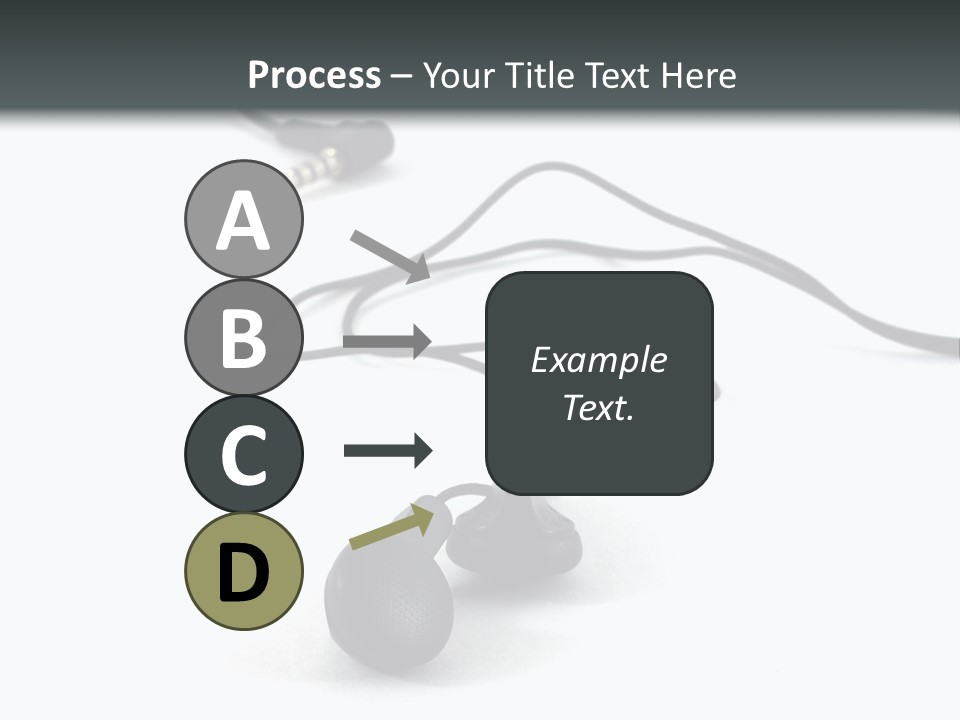 Process – Your Title Text Here

A

B

C

D

Example Text.